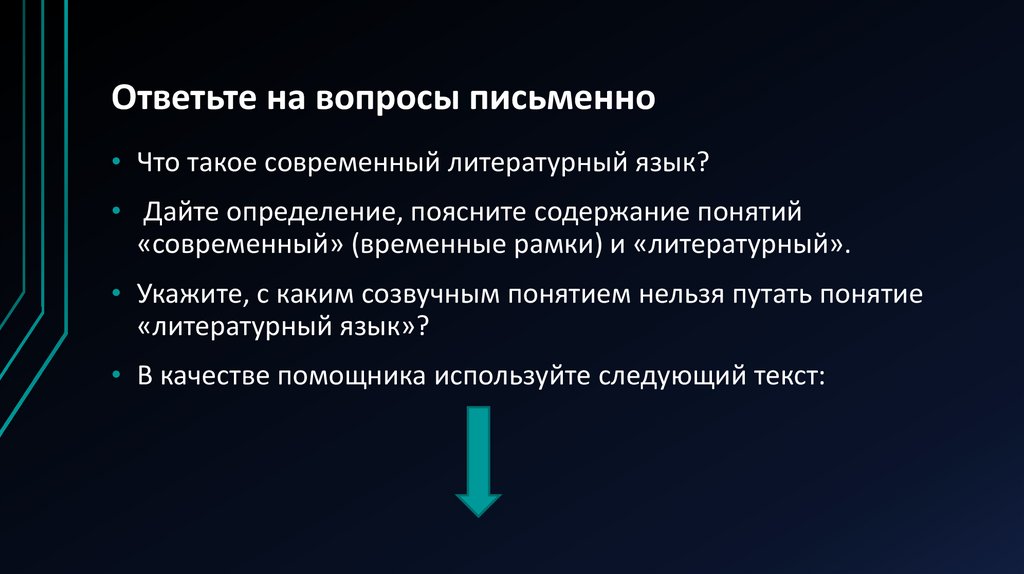 Ответьте на вопросы письменно

• Что такое современный литературный язык?

• Дайте определение, поясните содержание понятий «современный» (временные рамки) и «литературный».

• Укажите, с каким созвучным понятием нельзя путать понятие «литературный язык»?

• В качестве помощника используйте следующий текст: